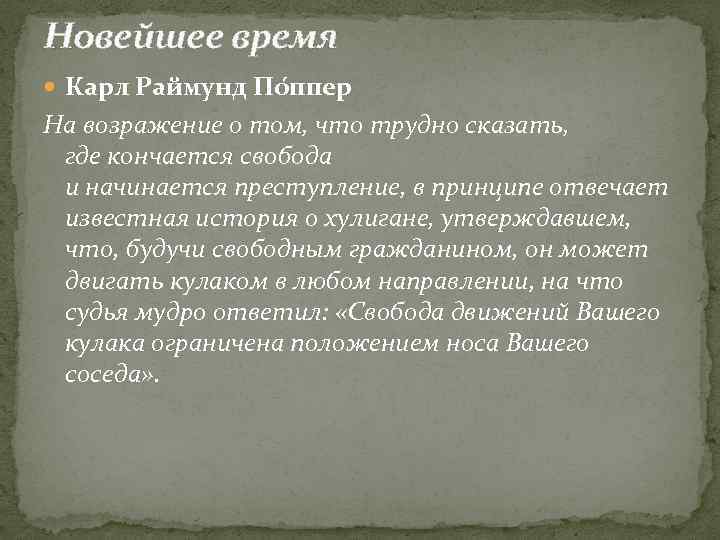 Новейшее время

Карл Раймунд По́ппер

На возражение о том, что трудно сказать, где кончается свобода и начинается преступление, в принципе отвечает известная история о хулигане, утверждавшем, что, будучи свободным гражданином, он может двигать кулаком в любом направлении, на что судья мудро ответил: «Свобода движений Вашего кулака ограничена положением носа Вашего соседа».